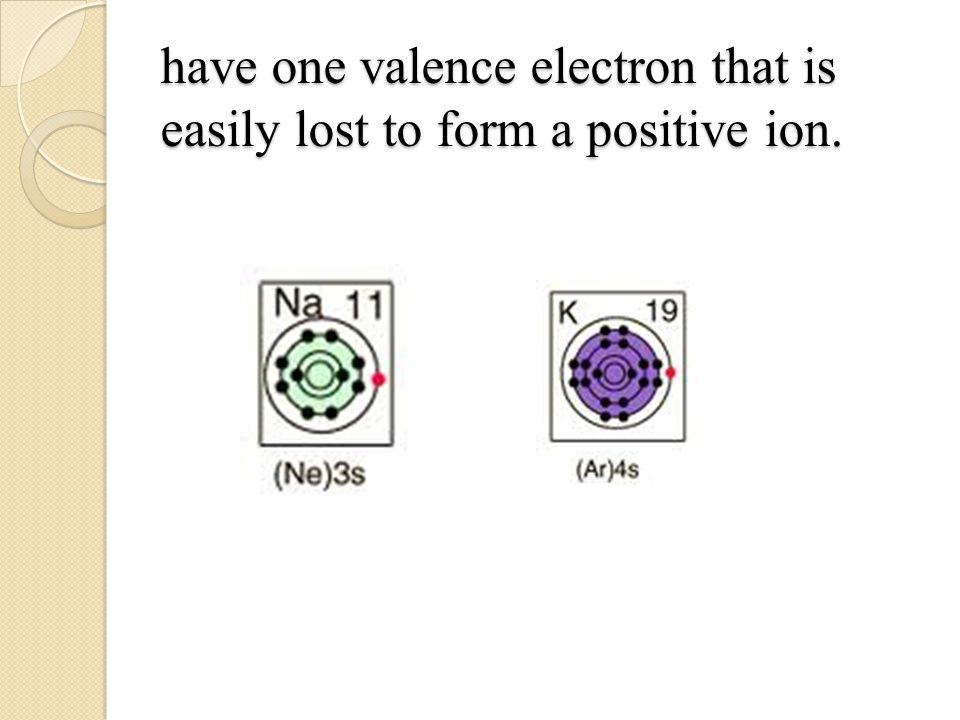 have one valence electron that is easily lost to form a positive ion.

Na 11

(Ne)3s

K 19

(Ar)4s